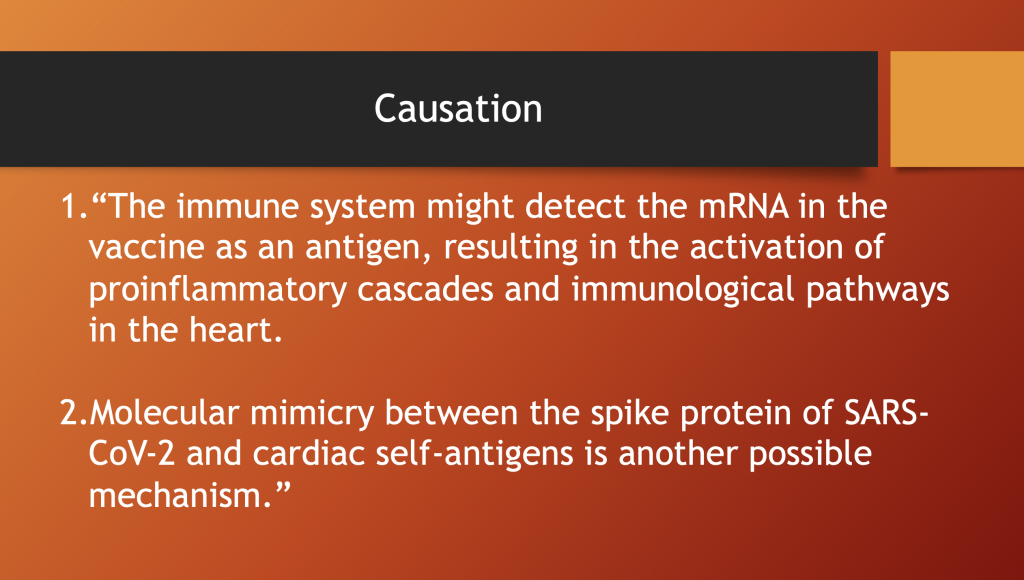 Causation

1.“The immune system might detect the mRNA in the vaccine as an antigen, resulting in the activation of proinflammatory cascades and immunological pathways in the heart.

2.Molecular mimicry between the spike protein of SARS-CoV-2 and cardiac self-antigens is another possible mechanism.”